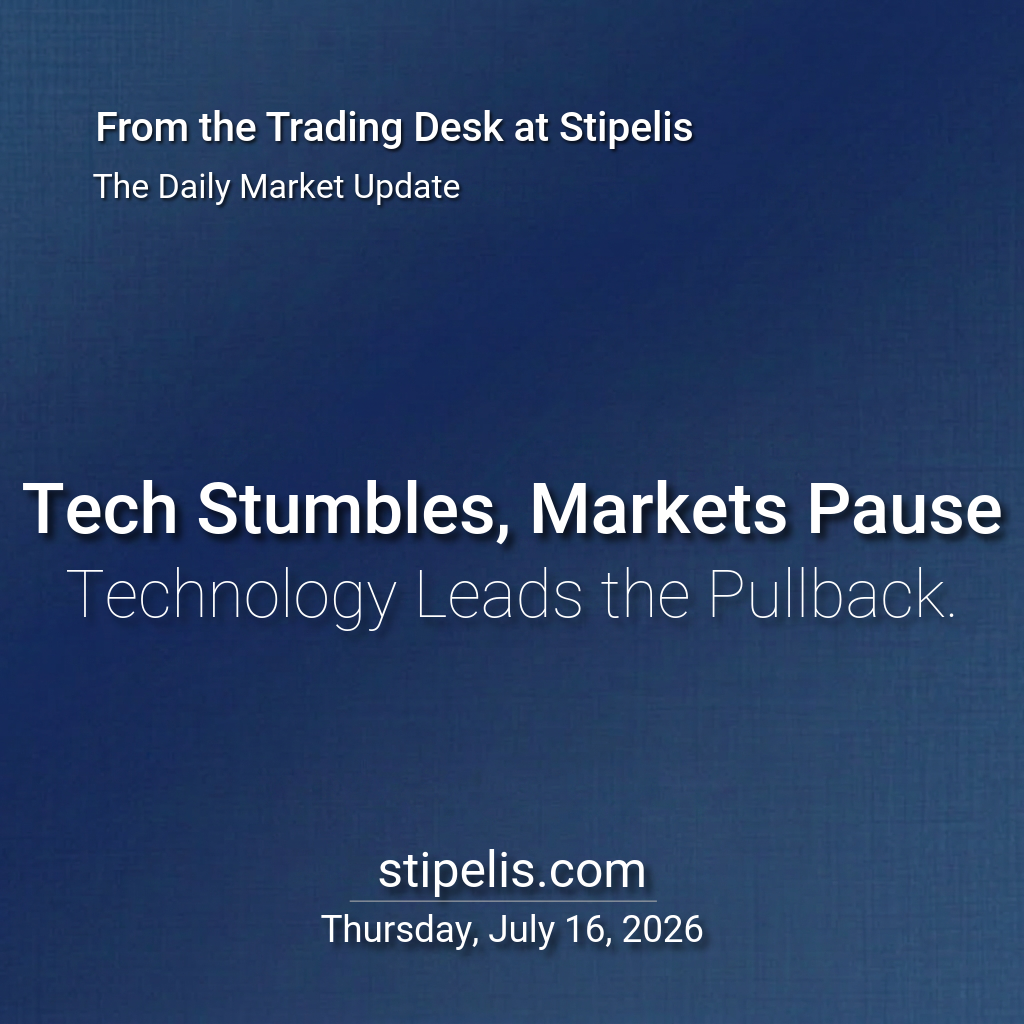 From the Trading Desk at Stipelis
The Daily Market Update

Tech Stumbles, Markets Pause
Technology Leads the Pullback.

stipelis.com
Thursday, July 16, 2026